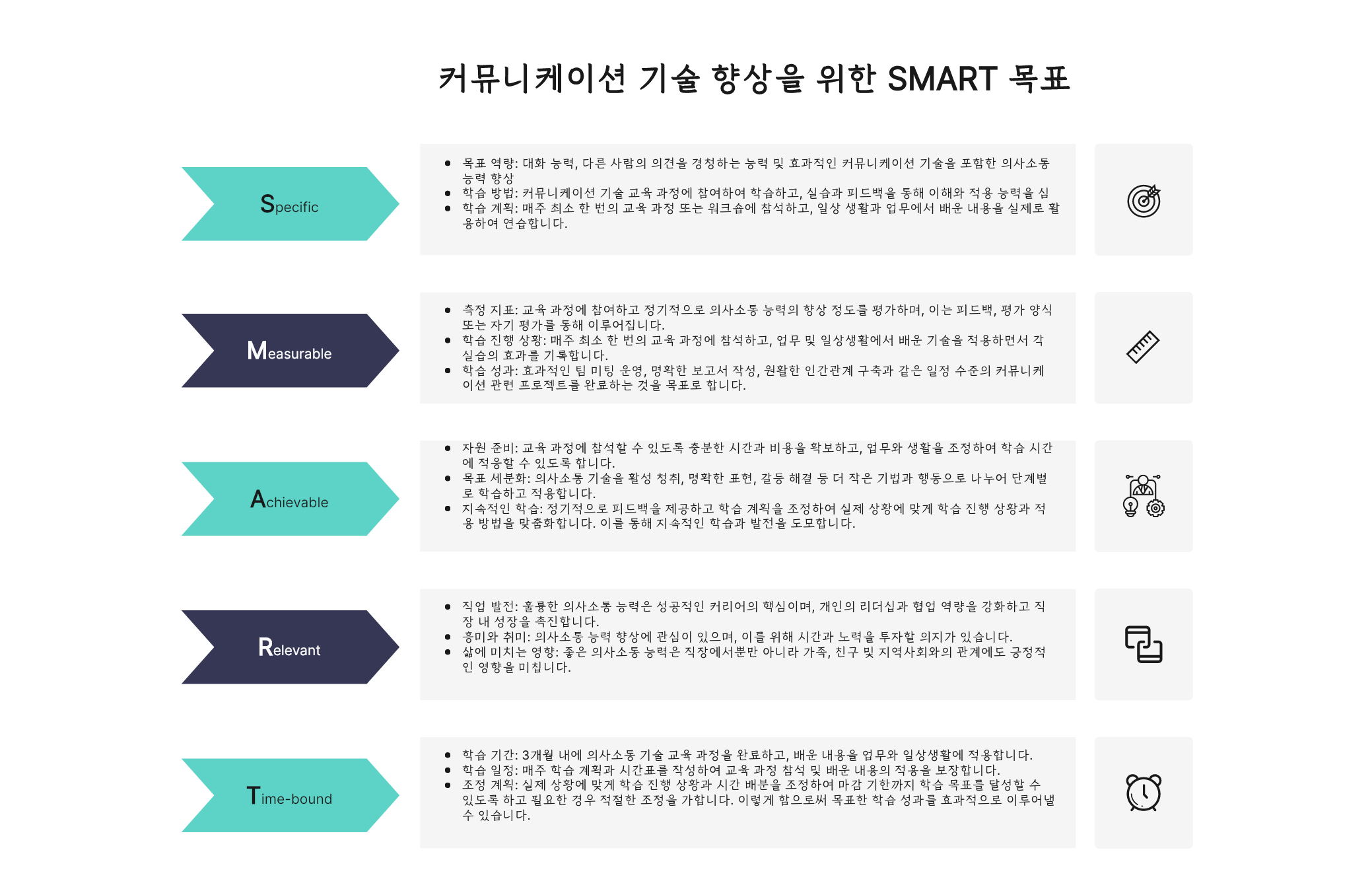 커뮤니케이션 기술 향상을 위한 SMART 목표

Specific

- 목표 역량: 대화 능력, 다른 사람의 의견을 경청하는 능력 및 효과적인 커뮤니케이션 기술을 포함한 의사소통 능력 향상
- 학습 방법: 커뮤니케이션 기술 교육 과정에 참여하여 학습하고, 실습과 피드백을 통해 이해와 적용 능력을 심
- 학습 계획: 매주 최소 한 번의 교육 과정 또는 워크숍에 참석하고, 일상 생활과 업무에서 배운 내용을 실제로 활용하여 연습합니다.

Measurable

- 측정 지표: 교육 과정에 참여하고 정기적으로 의사소통 능력의 향상 정도를 평가하며, 이는 피드백, 평가 양식 또는 자기 평가를 통해 이루어집니다.
- 학습 진행 상황: 매주 최소 한 번의 교육 과정에 참석하고, 업무 및 일상생활에서 배운 기술을 적용하면서 각 실습의 효과를 기록합니다.
- 학습 성과: 효과적인 팀 미팅 운영, 명확한 보고서 작성, 원활한 인간관계 구축과 같은 일정 수준의 커뮤니케이션 관련 프로젝트를 완료하는 것을 목표로 합니다.

Achievable

- 자원 준비: 교육 과정에 참석할 수 있도록 충분한 시간과 비용을 확보하고, 업무와 생활을 조정하여 학습 시간에 적응할 수 있도록 합니다.
- 목표 세분화: 의사소통 기술을 활성 청취, 명확한 표현, 갈등 해결 등 더 작은 기법과 행동으로 나누어 단계별로 학습하고 적용합니다.
- 지속적인 학습: 정기적으로 피드백을 제공하고 학습 계획을 조정하여 실제 상황에 맞게 학습 진행 상황과 적용 방법을 맞춤화합니다. 이를 통해 지속적인 학습과 발전을 도모합니다.

Relevant

- 직업 발전: 훌륭한 의사소통 능력은 성공적인 커리어의 핵심이며, 개인의 리더십과 협업 역량을 강화하고 직장 내 성장을 촉진합니다.
- 흥미와 취미: 의사소통 능력 향상에 관심이 있으며, 이를 위해 시간과 노력을 투자할 의지가 있습니다.
- 삶에 미치는 영향: 좋은 의사소통 능력은 직장에서뿐만 아니라 가족, 친구 및 지역사회와의 관계에도 긍정적인 영향을 미칩니다.

Time-bound

- 학습 기간: 3개월 내에 의사소통 기술 교육 과정을 완료하고, 배운 내용을 업무와 일상생활에 적용합니다.
- 학습 일정: 매주 학습 계획과 시간표를 작성하여 교육 과정 참석 및 배운 내용의 적용을 보장합니다.
- 조정 계획: 실제 상황에 맞게 학습 진행 상황과 시간 배분을 조정하여 마감 기한까지 학습 목표를 달성할 수 있도록 하고 필요한 경우 적절한 조정을 가합니다. 이렇게 함으로써 목표한 학습 성과를 효과적으로 이루어낼 수 있습니다.